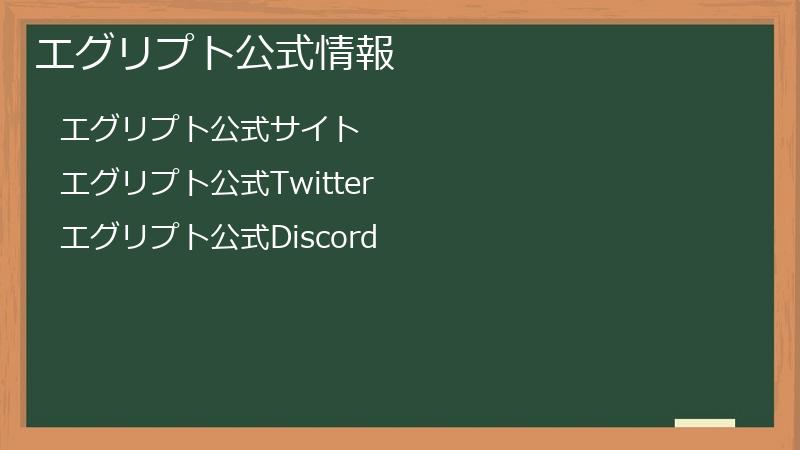 エグリプト公式情報

エグリプト公式サイト

エグリプト公式Twitter

エグリプト公式Discord